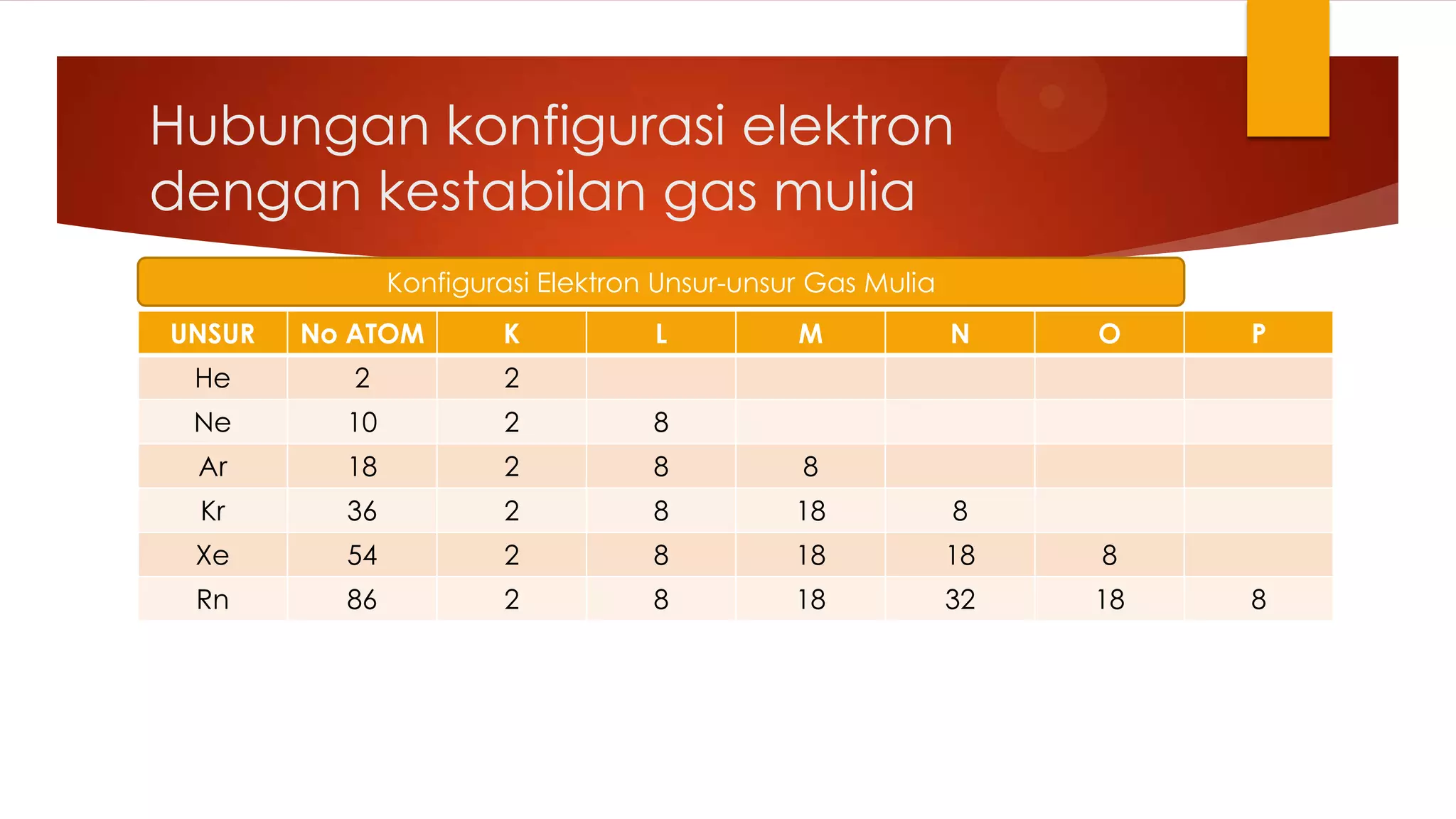 Hubungan konfigurasi elektron dengan kestabilan gas mulia

Konfigurasi Elektron Unsur-unsur Gas Mulia

| UNSUR | No ATOM | K | L | M | N | O | P |
|---|---|---|---|---|---|---|---|
| He | 2 | 2 | | | | | |
| Ne | 10 | 2 | 8 | | | | |
| Ar | 18 | 2 | 8 | 8 | | | |
| Kr | 36 | 2 | 8 | 18 | 8 | | |
| Xe | 54 | 2 | 8 | 18 | 18 | 8 | |
| Rn | 86 | 2 | 8 | 18 | 32 | 18 | 8 |